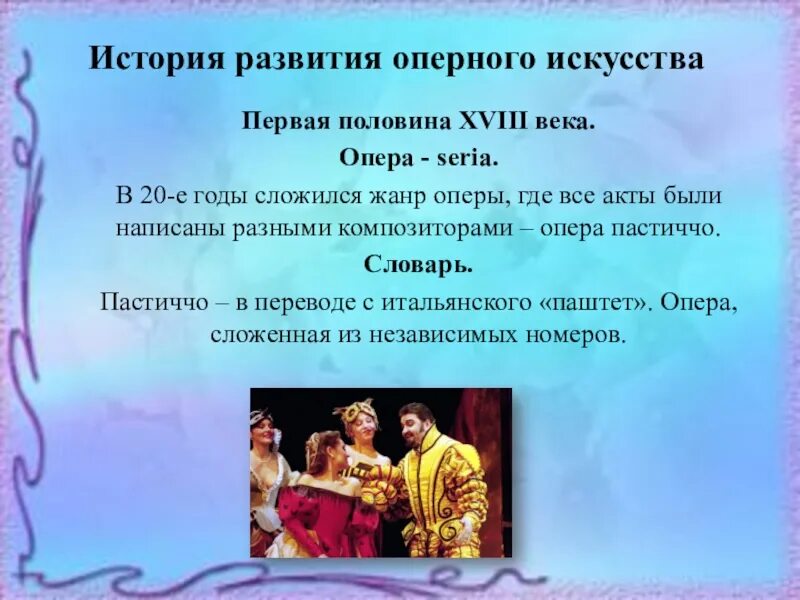 История развития оперного искусства

Первая половина XVIII века.

Опера - seria.

В 20-е годы сложился жанр оперы, где все акты были написаны разными композиторами – опера пастиччо.

Словарь.

Пастиччо – в переводе с итальянского «паштет». Опера, сложенная из независимых номеров.